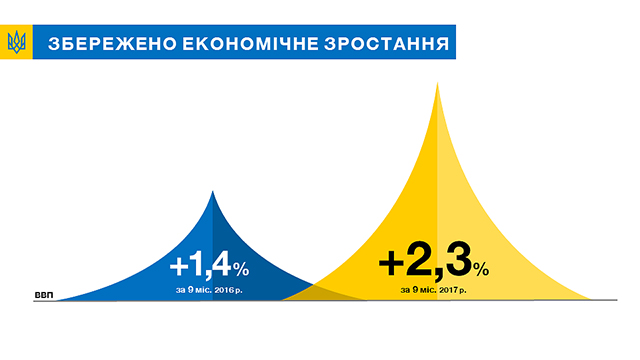 ЗБЕРЕЖЕНО ЕКОНОМІЧНЕ ЗРОСТАННЯ

ВВП

+1,4%
за 9 міс. 2016 р.

+2,3%
за 9 міс. 2017 р.